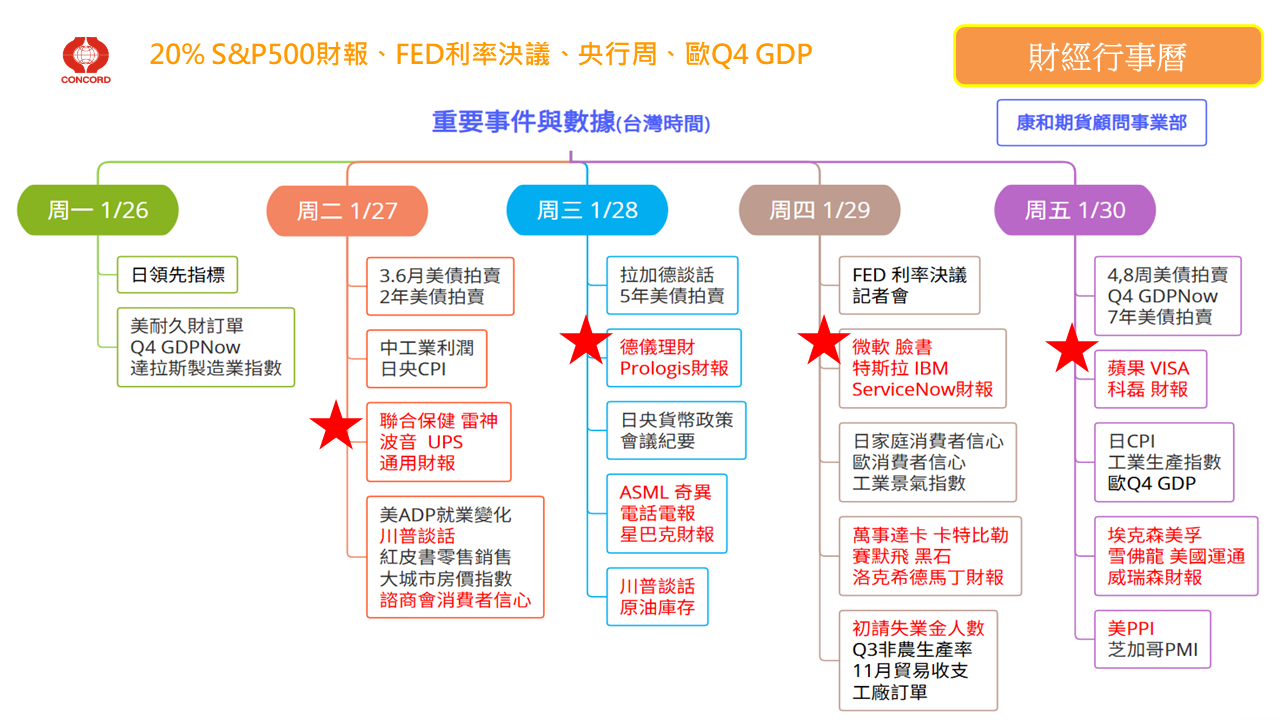 CONCORD

20% S&P500財報、FED利率決議、央行周、歐Q4 GDP

財經行事曆

重要事件與數據(台灣時間)

康和期貨顧問事業部

周一 1/26

日領先指標

美耐久財訂單
Q4 GDPNow
達拉斯製造業指數

周二 1/27

3.6月美債拍賣
2年美債拍賣

中工業利潤
日央CPI

聯合保健 雷神
波音 UPS
通用財報

美ADP就業變化
川普談話
紅皮書零售銷售
大城市房價指數
諮商會消費者信心

周三 1/28

拉加德談話
5年美債拍賣

德儀理財
Prologis財報

日央貨幣政策
會議紀要

ASML 奇異
電話電報
星巴克財報

川普談話
原油庫存

周四 1/29

FED 利率決議
記者會

微軟 臉書
特斯拉 IBM
ServiceNow財報

日家庭消費者信心
歐消費者信心
工業景氣指數

萬事達卡 卡特比勒
賽默飛 黑石
洛克希德馬丁財報

初請失業金人數
Q3非農生產率
11月貿易收支
工廠訂單

周五 1/30

4,8周美債拍賣
Q4 GDPNow
7年美債拍賣

蘋果 VISA
科磊 財報

日CPI
工業生產指數
歐Q4 GDP

埃克森美孚
雪佛龍 美國運通
威瑞森財報

美PPI
芝加哥PMI